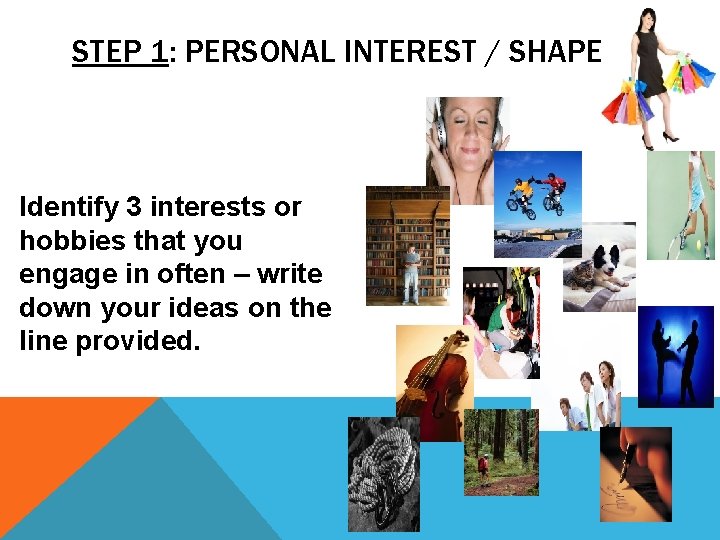 STEP 1: PERSONAL INTEREST / SHAPE

Identify 3 interests or hobbies that you engage in often – write down your ideas on the line provided.